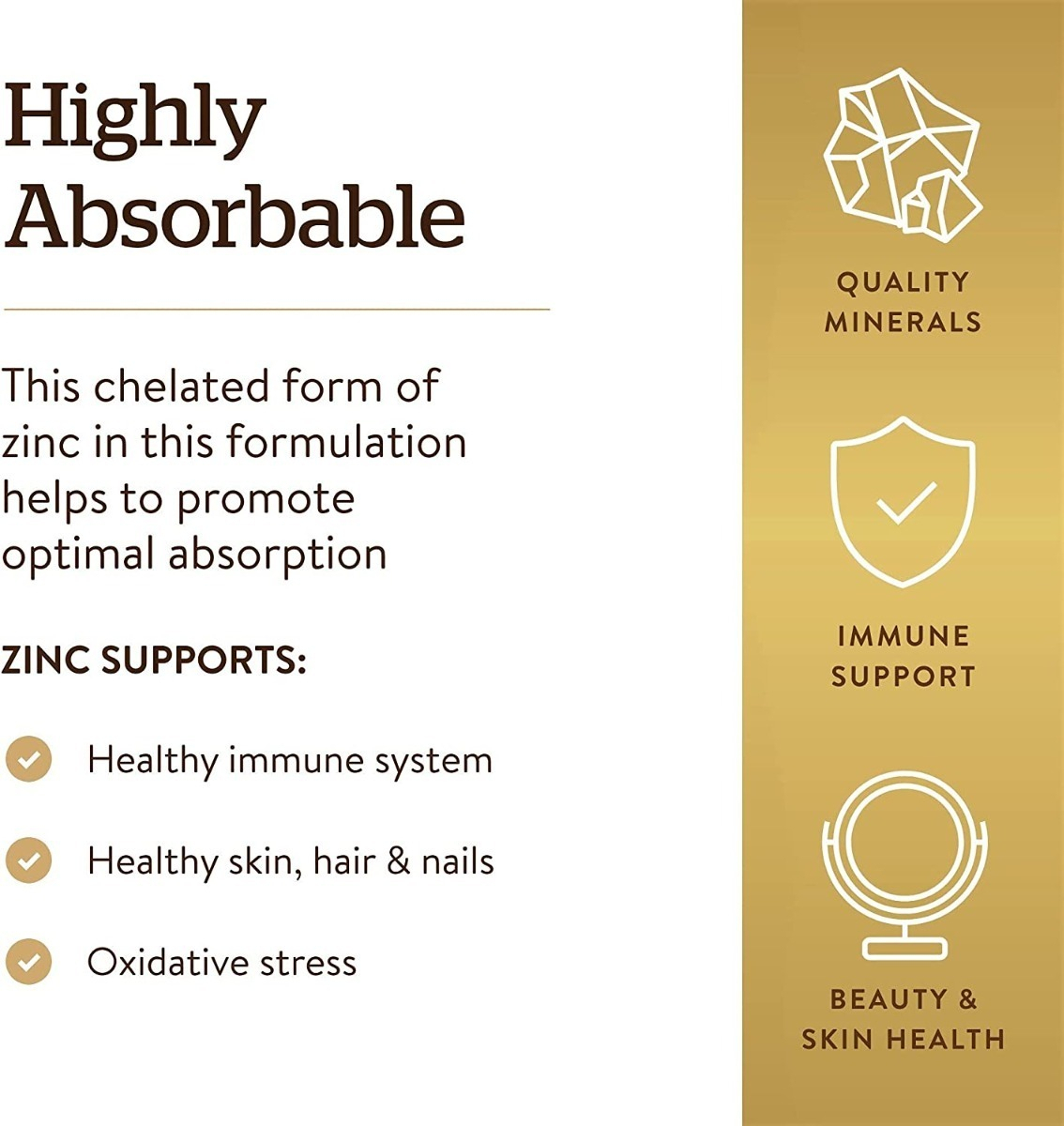 Highly Absorbable

This chelated form of zinc in this formulation helps to promote optimal absorption

ZINC SUPPORTS:

Healthy immune system

Healthy skin, hair & nails

Oxidative stress

QUALITY MINERALS

IMMUNE SUPPORT

BEAUTY & SKIN HEALTH